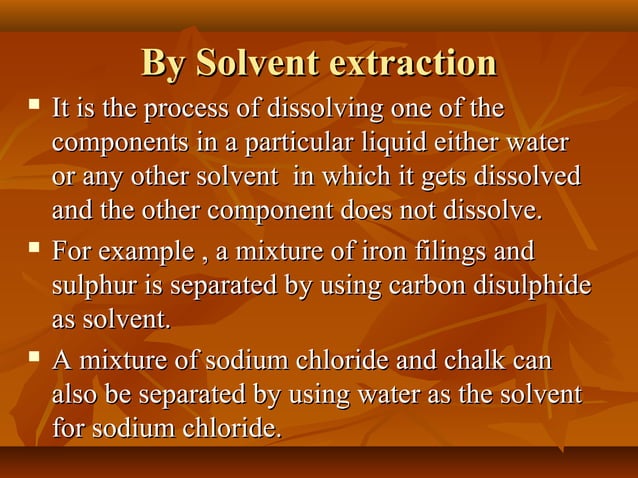 By Solvent extraction

▪ It is the process of dissolving one of the components in a particular liquid either water or any other solvent in which it gets dissolved and the other component does not dissolve.

▪ For example , a mixture of iron filings and sulphur is separated by using carbon disulphide as solvent.

▪ A mixture of sodium chloride and chalk can also be separated by using water as the solvent for sodium chloride.